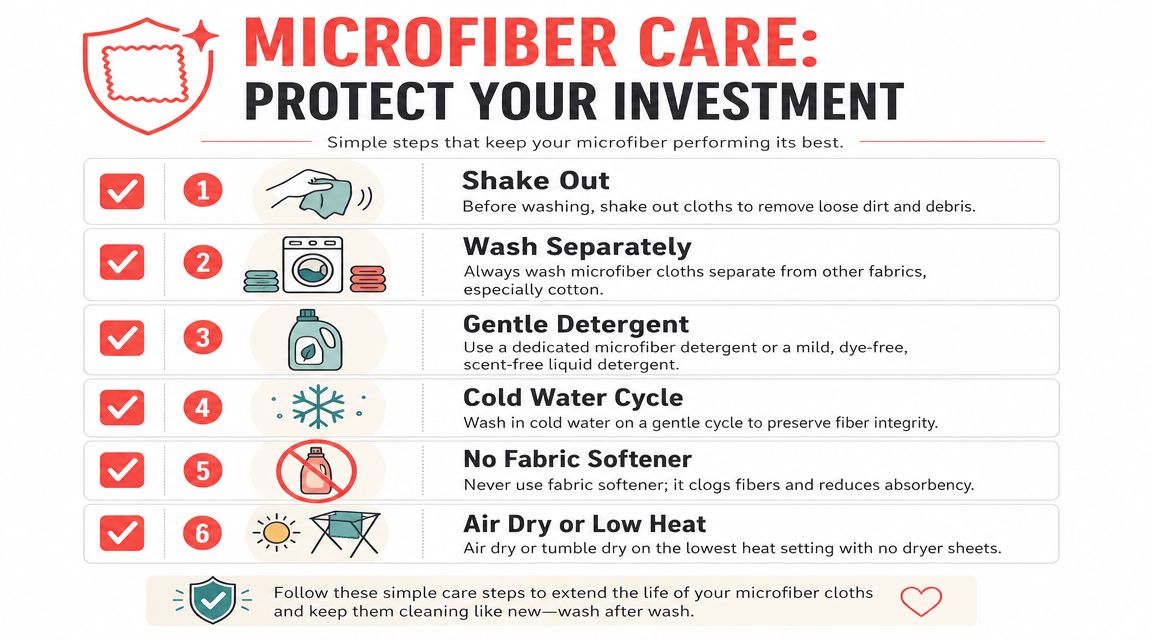 MICROFIBER CARE:
PROTECT YOUR INVESTMENT

Simple steps that keep your microfiber performing its best.

1
Shake Out
Before washing, shake out cloths to remove loose dirt and debris.

2
Wash Separately
Always wash microfiber cloths separate from other fabrics, especially cotton.

3
Gentle Detergent
Use a dedicated microfiber detergent or a mild, dye-free, scent-free liquid detergent.

4
Cold Water Cycle
Wash in cold water on a gentle cycle to preserve fiber integrity.

5
No Fabric Softener
Never use fabric softener; it clogs fibers and reduces absorbency.

6
Air Dry or Low Heat
Air dry or tumble dry on the lowest heat setting with no dryer sheets.

Follow these simple care steps to extend the life of your microfiber cloths and keep them cleaning like new—wash after wash.